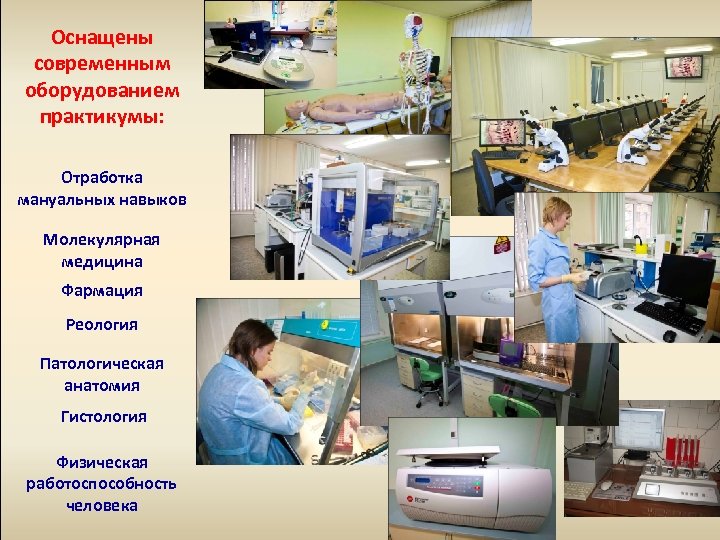 Оснащены современным оборудованием практикумы:

Отработка мануальных навыков

Молекулярная медицина

Фармация

Реология

Патологическая анатомия

Гистология

Физическая работоспособность человека